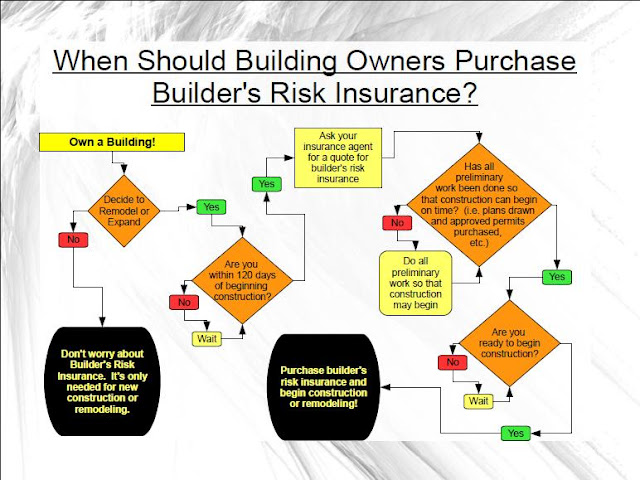 When Should Building Owners Purchase Builder's Risk Insurance?

Own a Building!

Decide to Remodel or Expand

No

Yes

Don't worry about Builder's Risk Insurance. It's only needed for new construction or remodeling.

Are you within 120 days of beginning construction?

No

Wait

Yes

Ask your insurance agent for a quote for builder's risk insurance

Has all preliminary work been done so that construction can begin on time? (i.e. plans drawn and approved permits purchased, etc.)

No

Do all preliminary work so that construction may begin

Yes

Are you ready to begin construction?

No

Wait

Yes

Purchase builder's risk insurance and begin construction or remodeling!